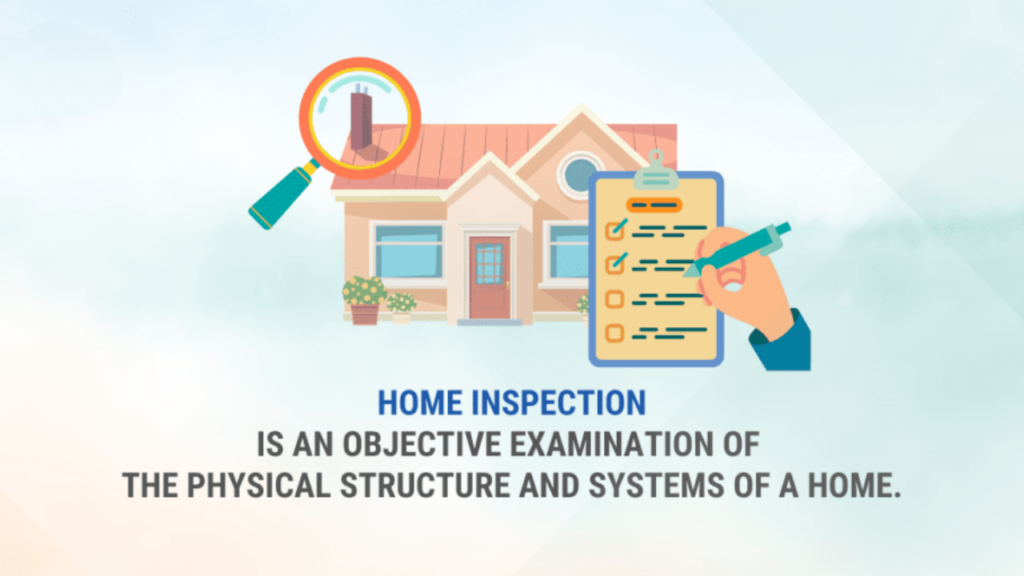 HOME INSPECTION
IS AN OBJECTIVE EXAMINATION OF THE PHYSICAL STRUCTURE AND SYSTEMS OF A HOME.